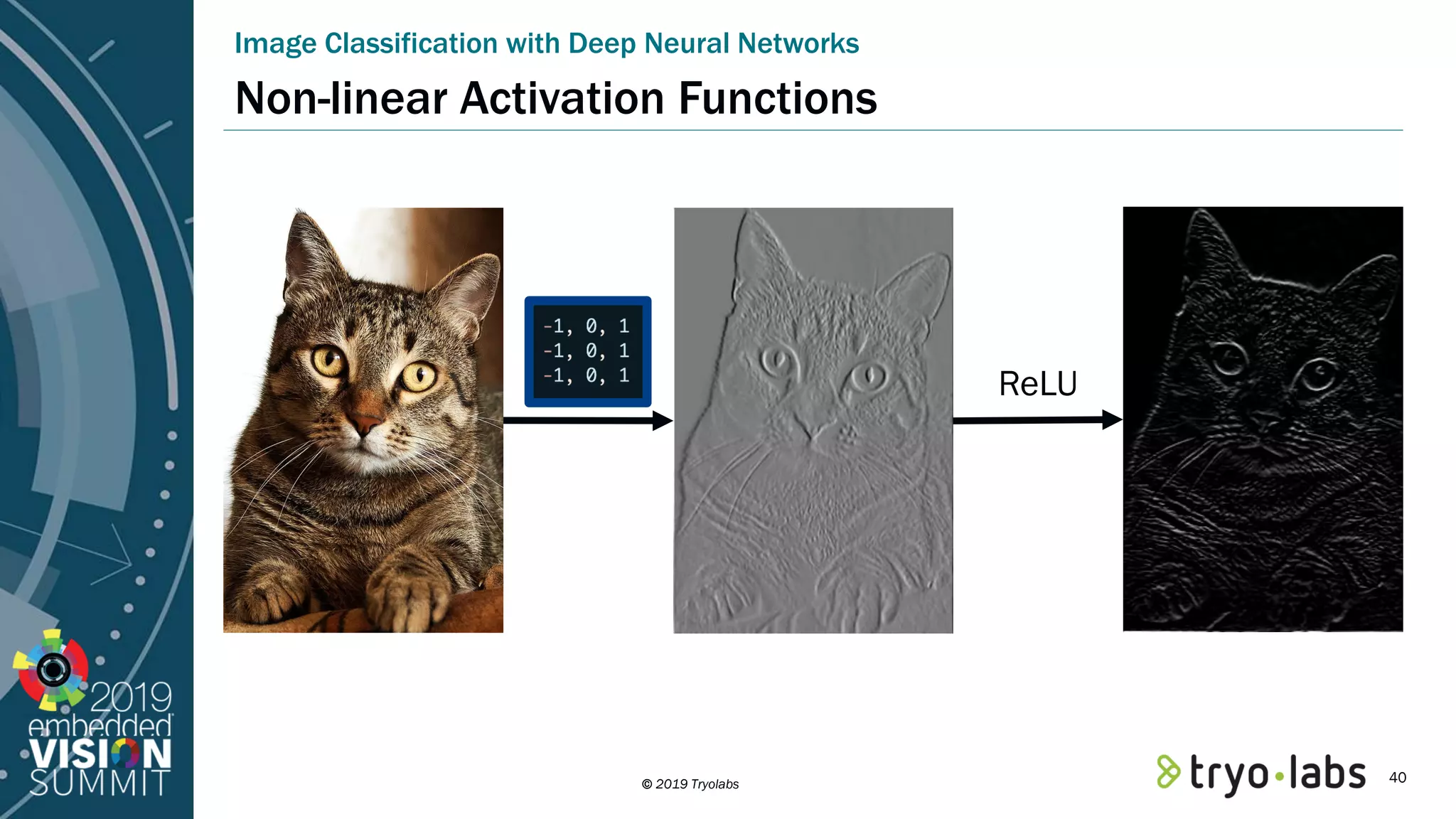 Image Classification with Deep Neural Networks

Non-linear Activation Functions

-1, 0, 1
-1, 0, 1
-1, 0, 1

ReLU

2019 embedded VISION SUMMIT

© 2019 Tryolabs

tryo·labs

40